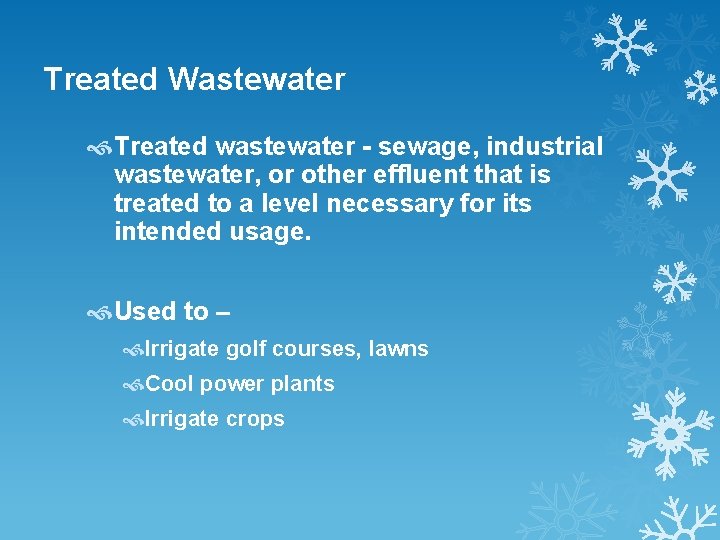 Treated Wastewater

Treated wastewater - sewage, industrial wastewater, or other effluent that is treated to a level necessary for its intended usage.

Used to –

Irrigate golf courses, lawns

Cool power plants

Irrigate crops